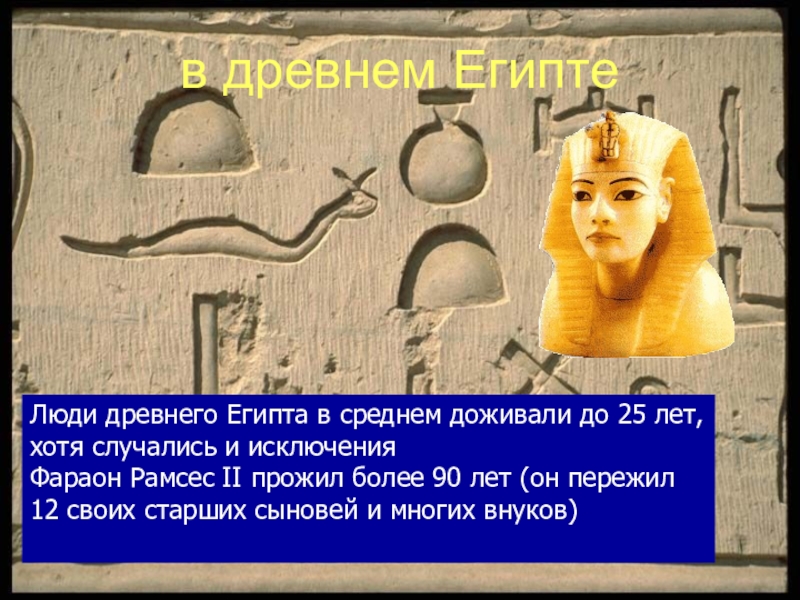 в древнем Египте

Люди древнего Египта в среднем доживали до 25 лет, хотя случались и исключения
Фараон Рамсес II прожил более 90 лет (он пережил 12 своих старших сыновей и многих внуков)